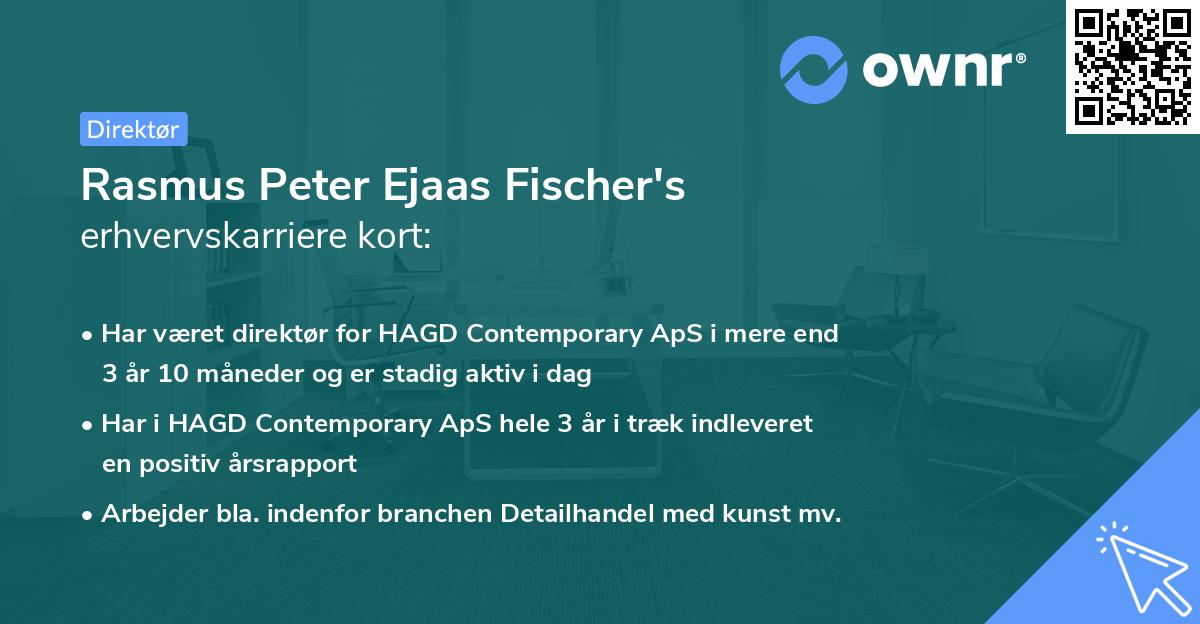 ownr®

Direktør

Rasmus Peter Ejaas Fischer's erhvervskarriere kort:

• Har været direktør for HAGD Contemporary ApS i mere end 3 år 10 måneder og er stadig aktiv i dag

• Har i HAGD Contemporary ApS hele 3 år i træk indleveret en positiv årsrapport

• Arbejder bla. indenfor branchen Detailhandel med kunst mv.